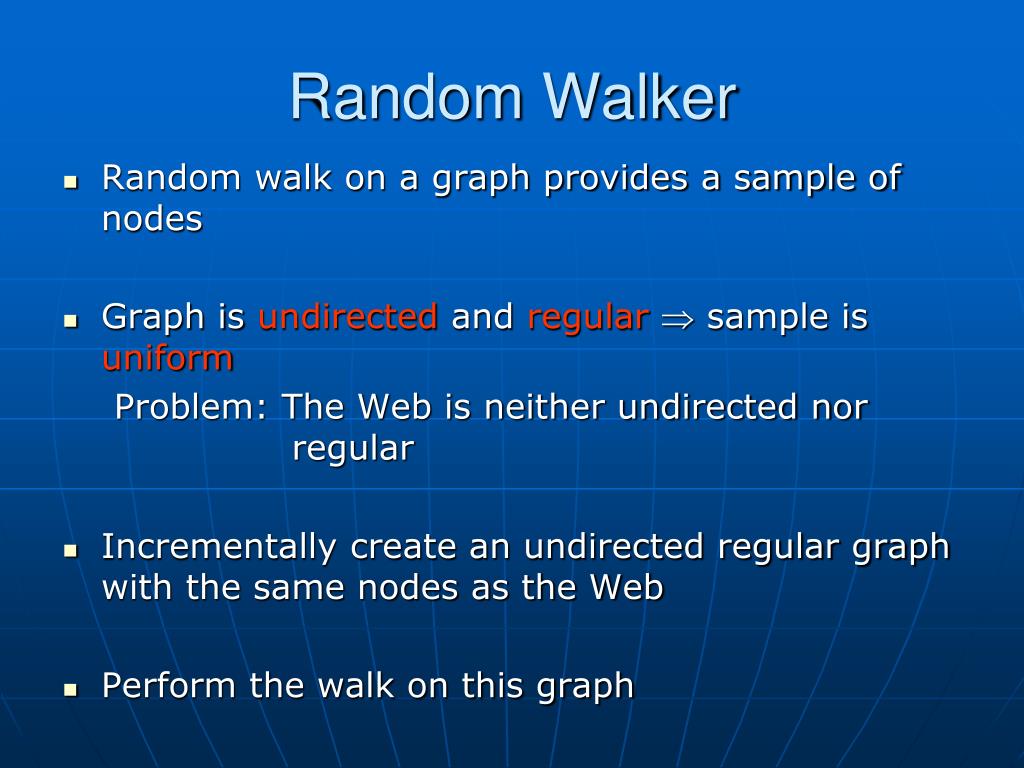 Random Walker

- Random walk on a graph provides a sample of nodes

- Graph is undirected and regular $\Rightarrow$ sample is uniform

Problem: The Web is neither undirected nor regular

- Incrementally create an undirected regular graph with the same nodes as the Web

- Perform the walk on this graph